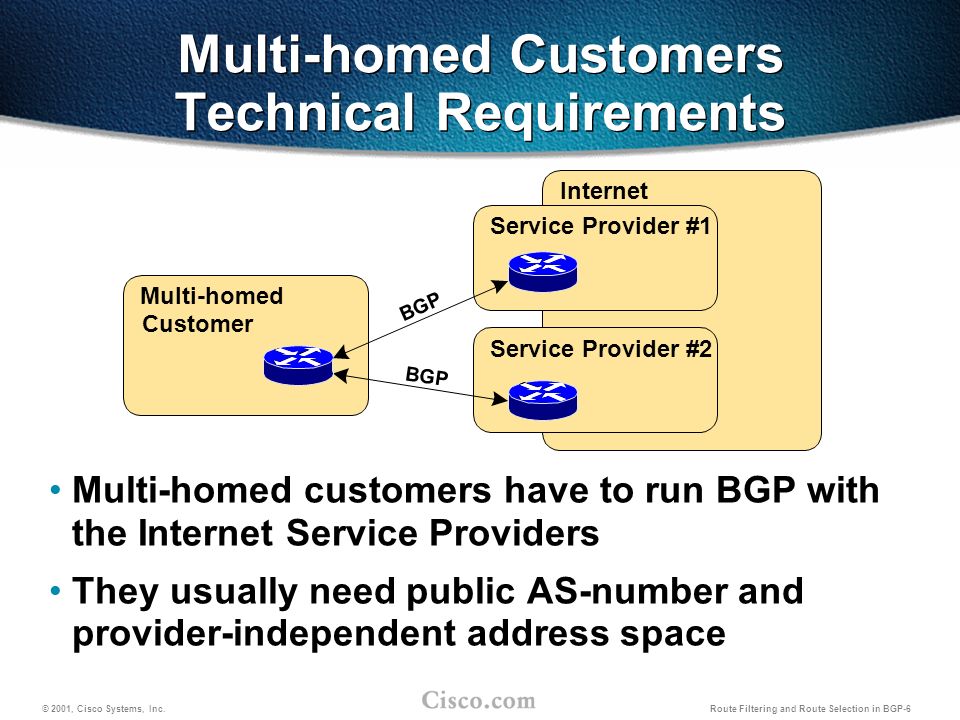 Multi-homed Customers Technical Requirements

Internet

Service Provider #1

Multi-homed Customer

BGP

Service Provider #2

BGP

• Multi-homed customers have to run BGP with the Internet Service Providers

• They usually need public AS-number and provider-independent address space

© 2001, Cisco Systems, Inc.

Cisco.com

Route Filtering and Route Selection in BGP-6